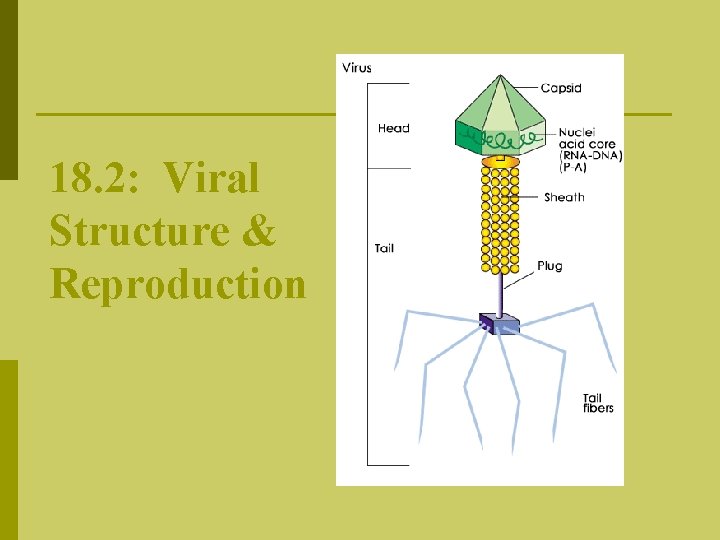 18.2: Viral Structure & Reproduction

Virus

Head

Tail

Capsid

Nuclei acid core (RNA-DNA) (P-A)

Sheath

Plug

Tail fibers